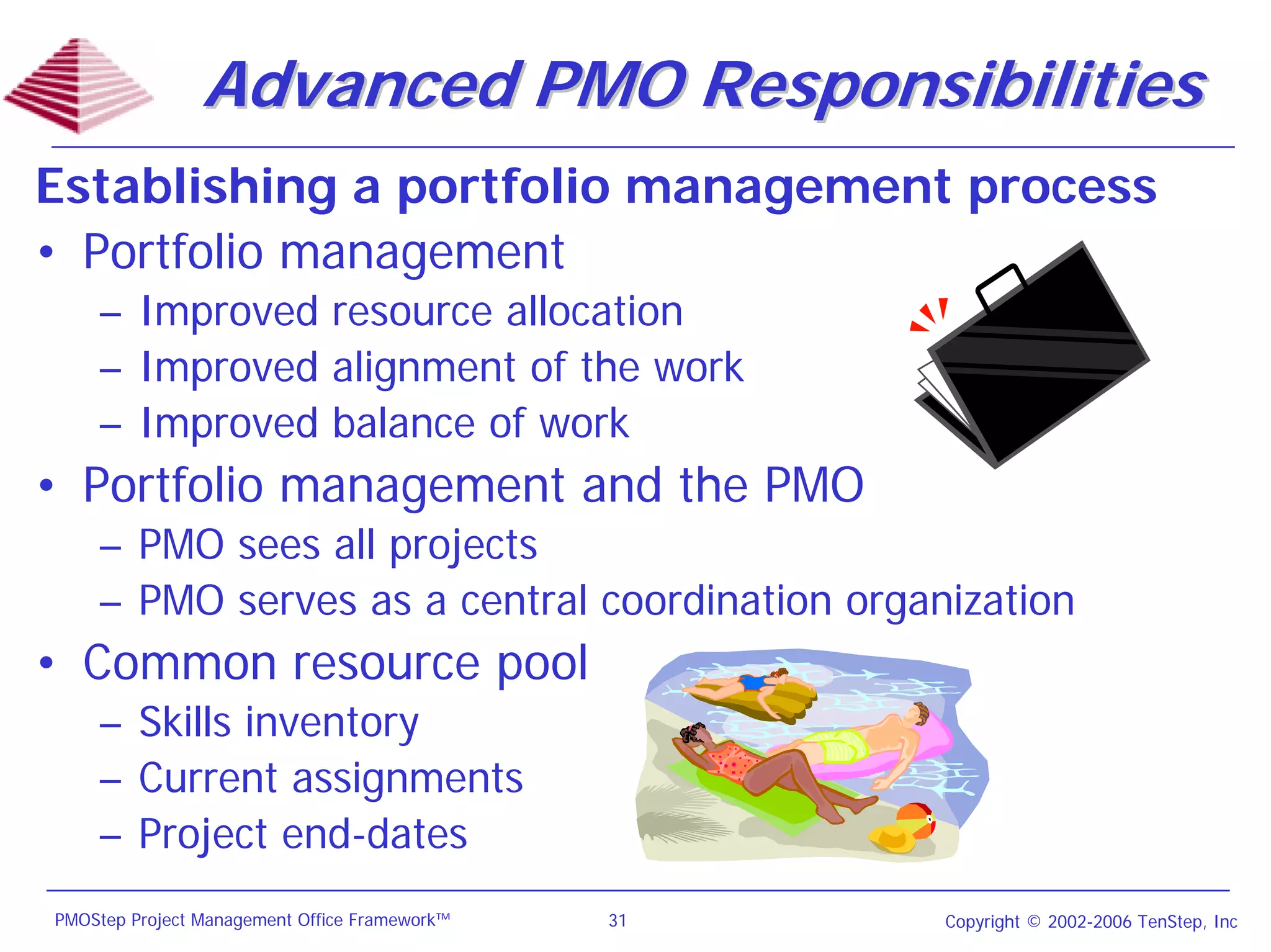 Advanced PMO Responsibilities

Establishing a portfolio management process

• Portfolio management
– Improved resource allocation
– Improved alignment of the work
– Improved balance of work

• Portfolio management and the PMO
– PMO sees all projects
– PMO serves as a central coordination organization

• Common resource pool
– Skills inventory
– Current assignments
– Project end-dates

PMOStep Project Management Office Framework™ 31 Copyright © 2002-2006 TenStep, Inc